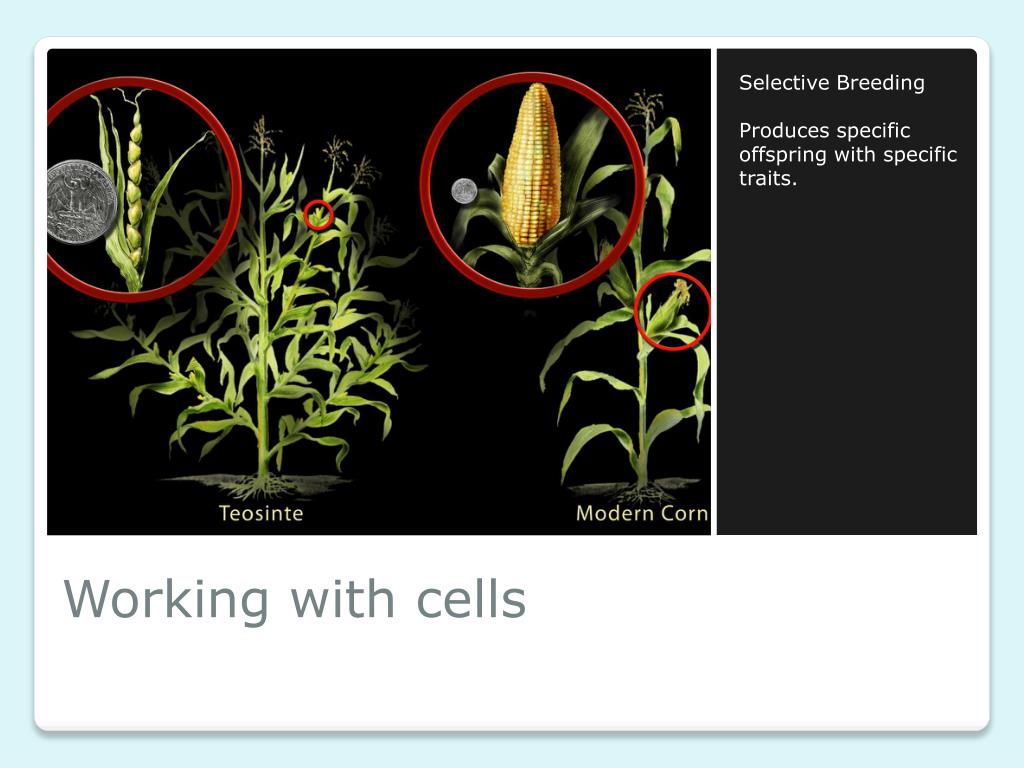 Teosinte

Modern Corn

Selective Breeding

Produces specific offspring with specific traits.

Working with cells